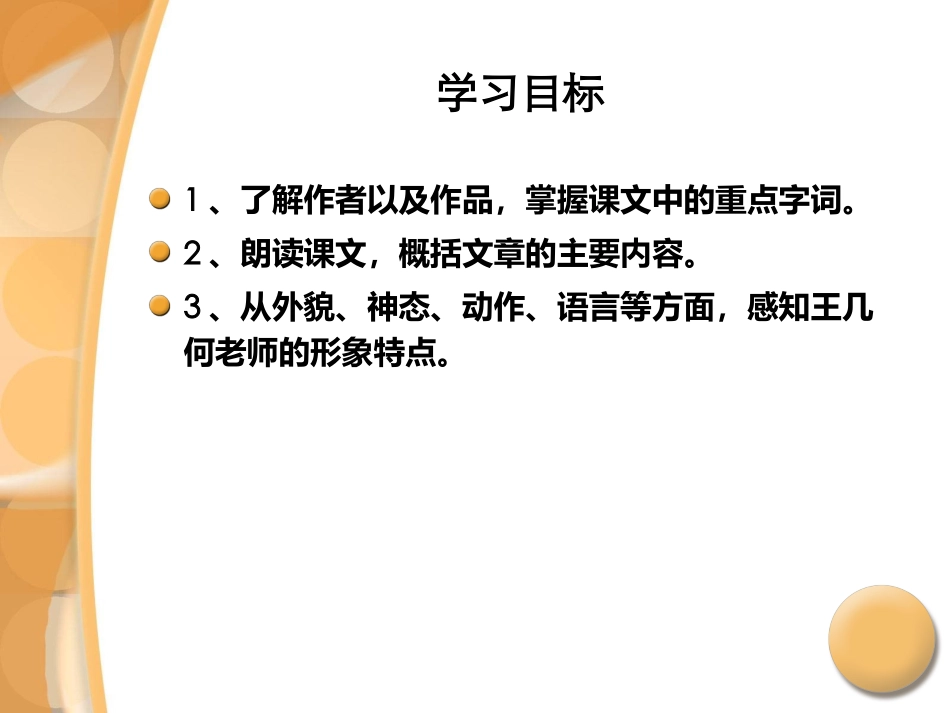 学习目标

1、了解作者以及作品，掌握课文中的重点字词。

2、朗读课文，概括文章的主要内容。

3、从外貌、神态、动作、语言等方面，感知王几何老师的形象特点。